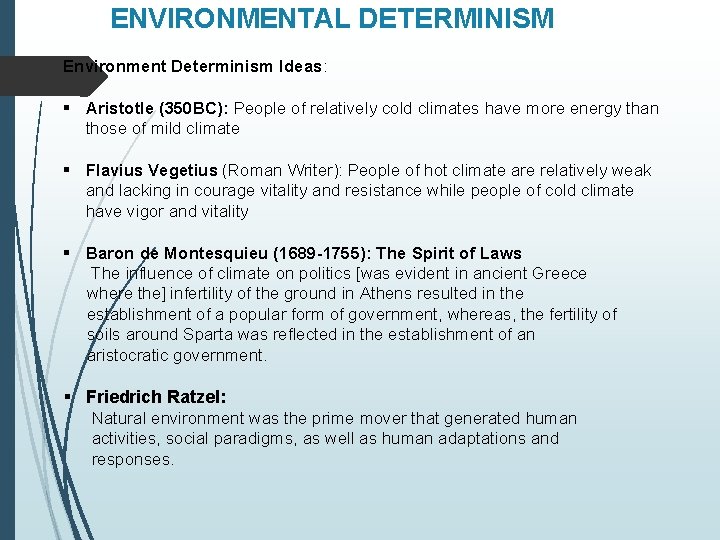 ENVIRONMENTAL DETERMINISM

Environment Determinism Ideas:

▪ Aristotle (350BC): People of relatively cold climates have more energy than those of mild climate

▪ Flavius Vegetius (Roman Writer): People of hot climate are relatively weak and lacking in courage vitality and resistance while people of cold climate have vigor and vitality

▪ Baron de Montesquieu (1689-1755): The Spirit of Laws
The influence of climate on politics [was evident in ancient Greece where the] infertility of the ground in Athens resulted in the establishment of a popular form of government, whereas, the fertility of soils around Sparta was reflected in the establishment of an aristocratic government.

▪ Friedrich Ratzel:
Natural environment was the prime mover that generated human activities, social paradigms, as well as human adaptations and responses.